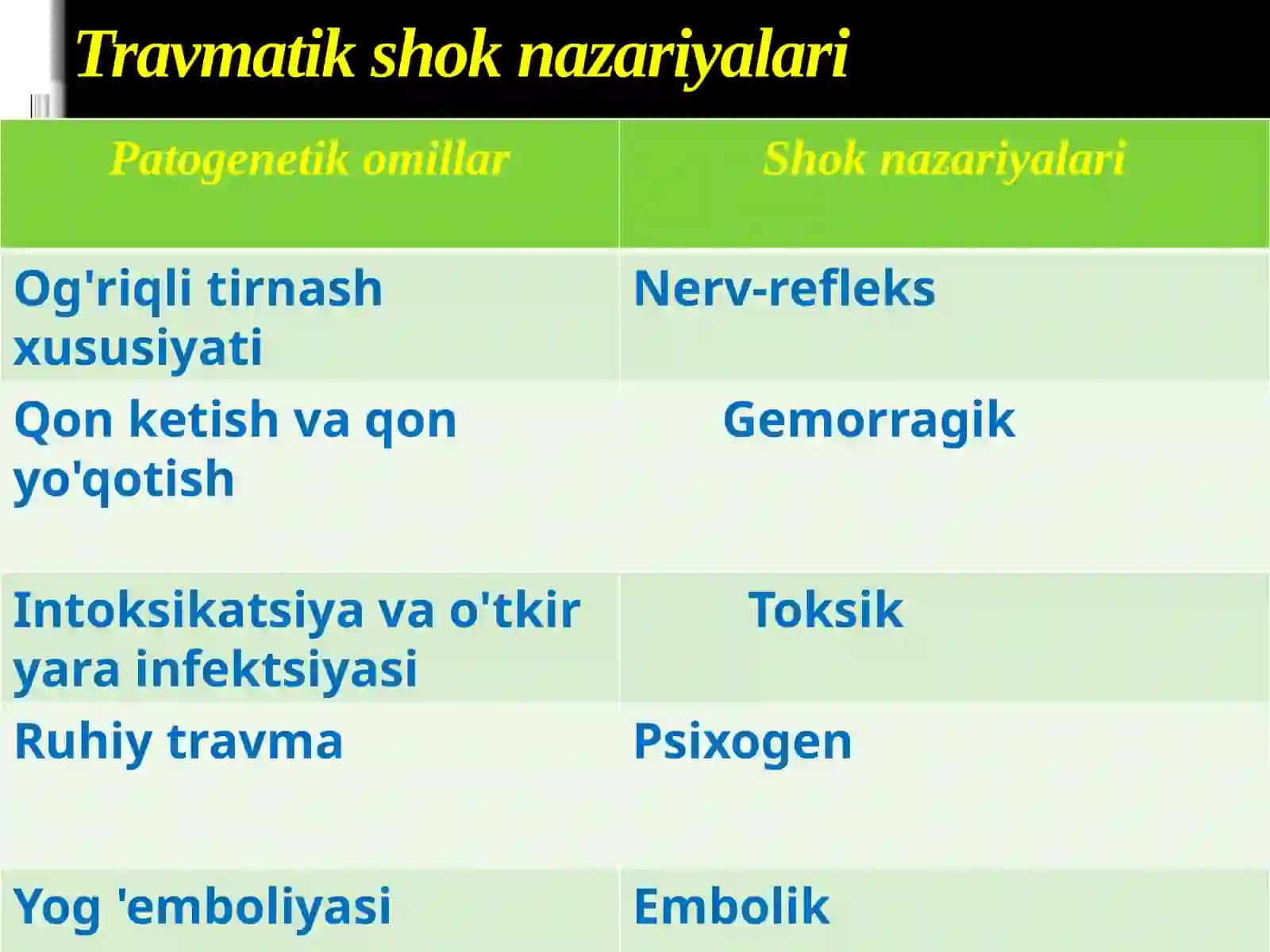 Travmatik shok nazariyalari

| Patogenetik omillar | Shok nazariyalari |
|---|---|
| Og'riqli tirnash xususiyati | Nerv-refleks |
| Qon ketish va qon yo'qotish | Gemorragik |
| Intoksikatsiya va o'tkir yara infektsiyasi | Toksik |
| Ruhiy travma | Psixogen |
| Yog 'emboliyasi | Embolik |